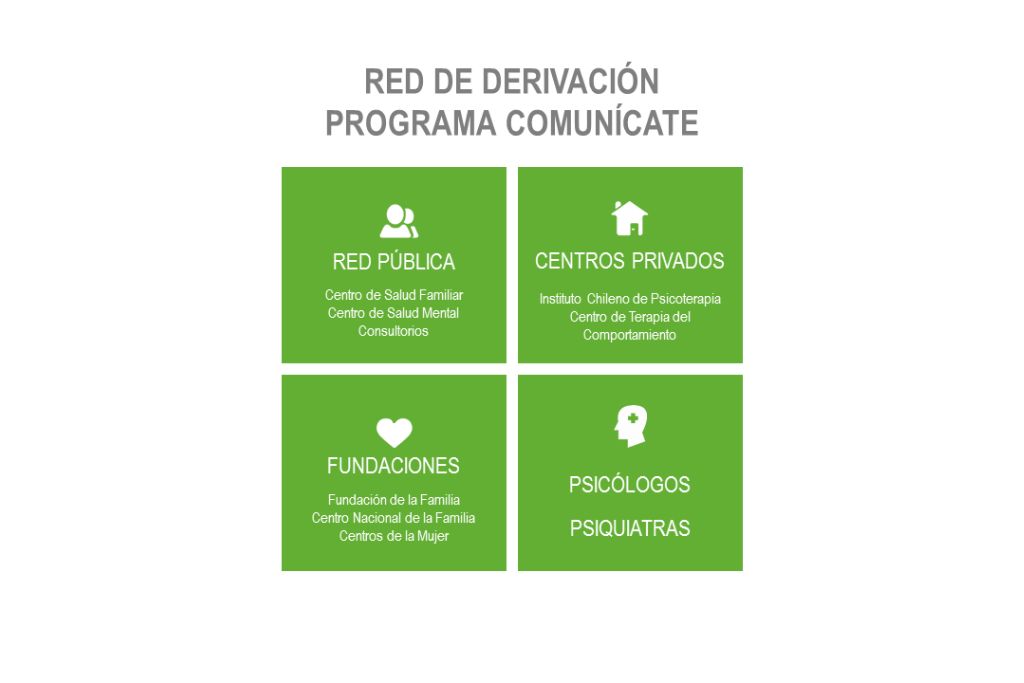 RED DE DERIVACIÓN
PROGRAMA COMUNÍCATE

RED PÚBLICA

Centro de Salud Familiar
Centro de Salud Mental
Consultorios

CENTROS PRIVADOS

Instituto Chileno de Psicoterapia
Centro de Terapia del Comportamiento

FUNDACIONES

Fundación de la Familia
Centro Nacional de la Familia
Centros de la Mujer

PSICÓLOGOS

PSIQUIATRAS